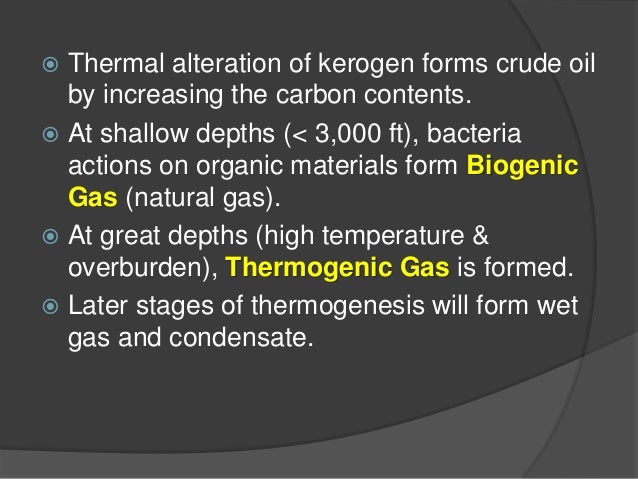 Thermal alteration of kerogen forms crude oil by increasing the carbon contents.

At shallow depths (< 3,000 ft), bacteria actions on organic materials form Biogenic Gas (natural gas).

At great depths (high temperature & overburden), Thermogenic Gas is formed.

Later stages of thermogenesis will form wet gas and condensate.